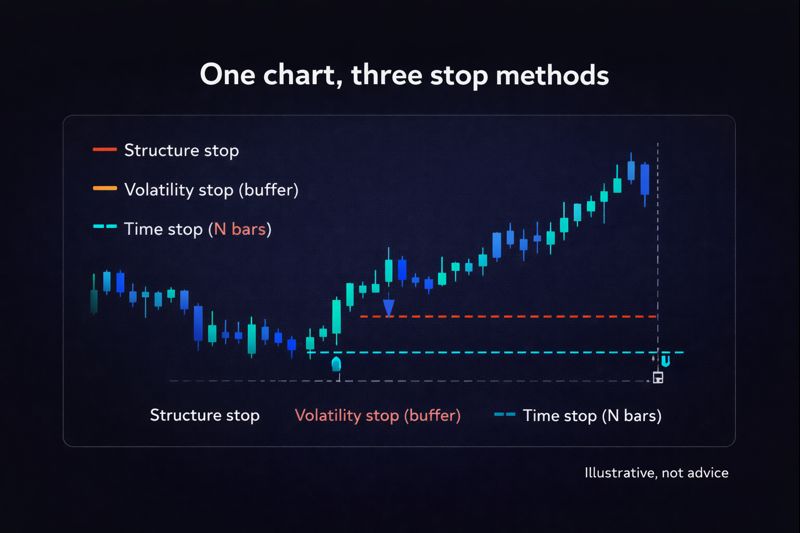 One chart, three stop methods

Structure stop

Volatility stop (buffer)

Time stop (N bars)

Structure stop
Volatility stop (buffer)
Time stop (N bars)

Illustrative, not advice